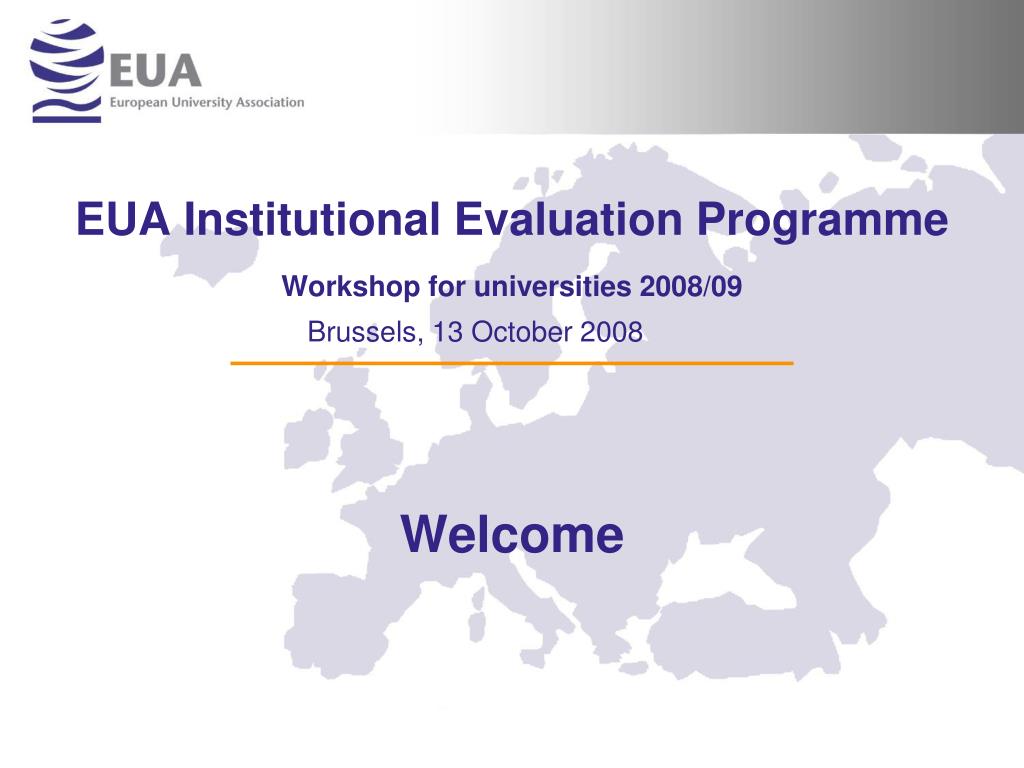 EUA
European University Association

EUA Institutional Evaluation Programme

Workshop for universities 2008/09

Brussels, 13 October 2008

Welcome